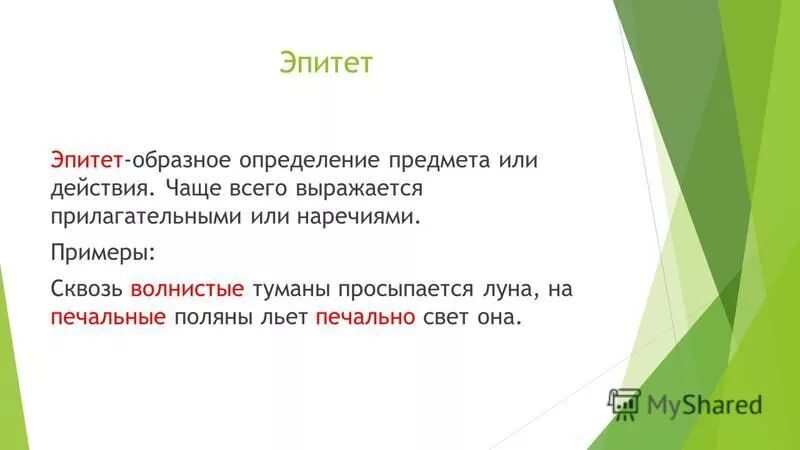 Эпитет

Эпитет-образное определение предмета или действия. Чаще всего выражается прилагательными или наречиями.

Примеры:

Сквозь волнистые туманы просыпается луна, на печальные поляны льет печально свет она.

MyShared